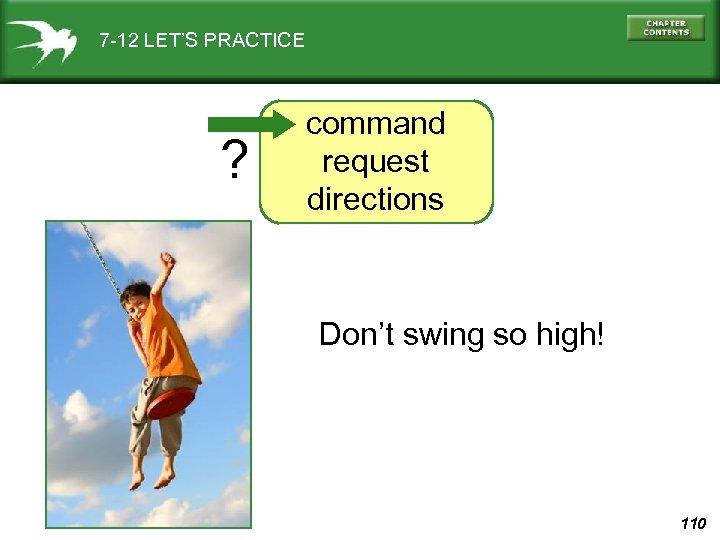 7-12 LET'S PRACTICE

CHAPTER CONTENTS

?

command
request
directions

Don't swing so high!

110